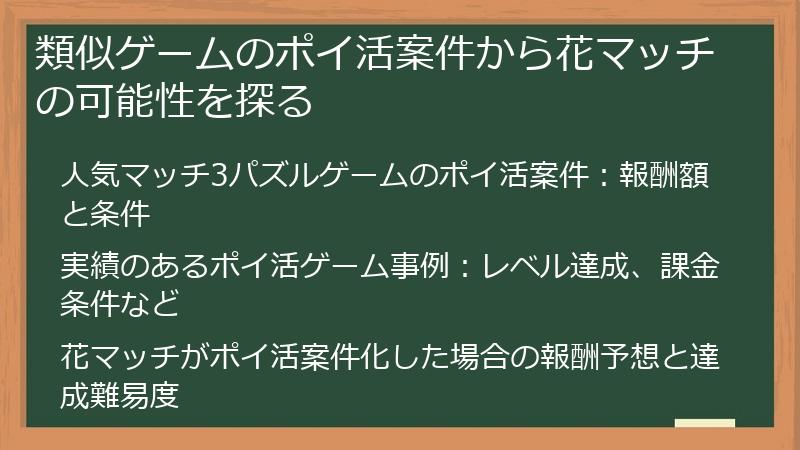 類似ゲームのポイ活案件から花マッチの可能性を探る

人気マッチ3パズルゲームのポイ活案件：報酬額と条件

実績のあるポイ活ゲーム事例：レベル達成、課金条件など

花マッチがポイ活案件化した場合の報酬予想と達成難易度